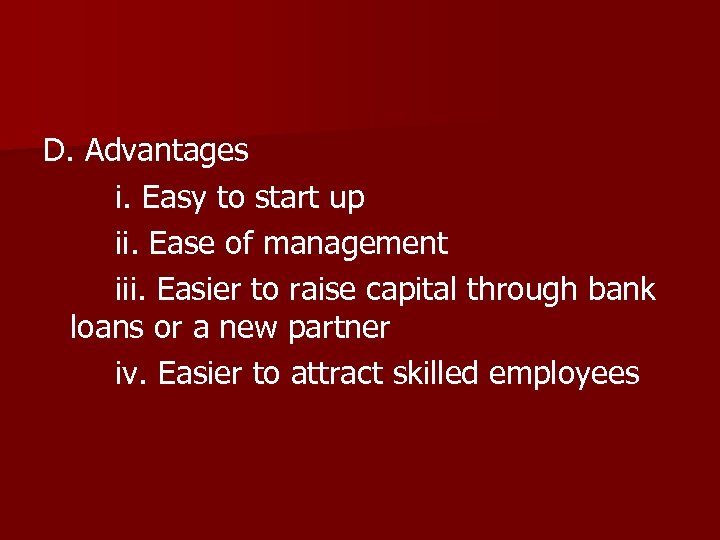 D. Advantages

i. Easy to start up

ii. Ease of management

iii. Easier to raise capital through bank loans or a new partner

iv. Easier to attract skilled employees